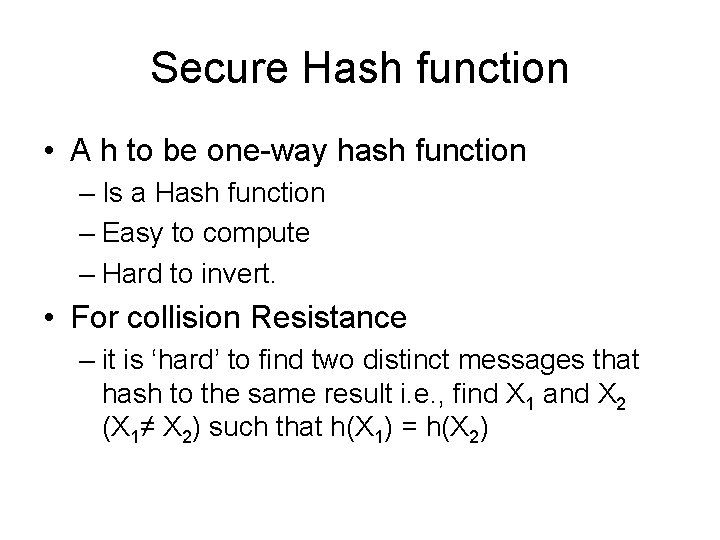 Secure Hash function

• A h to be one-way hash function
– Is a Hash function
– Easy to compute
– Hard to invert.

• For collision Resistance
– it is ‘hard’ to find two distinct messages that hash to the same result i.e., find $X_1$ and $X_2$ ($X_1 \neq X_2$) such that $h(X_1) = h(X_2)$